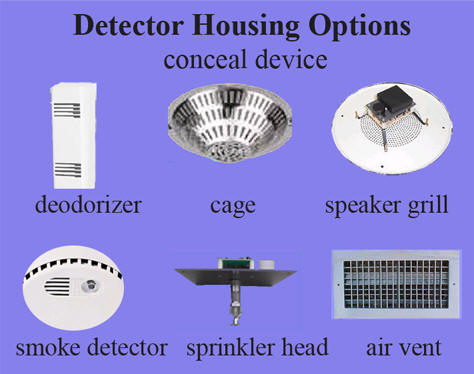 Detector Housing Options
conceal device

deodorizer

cage

speaker grill

smoke detector

sprinkler head

air vent